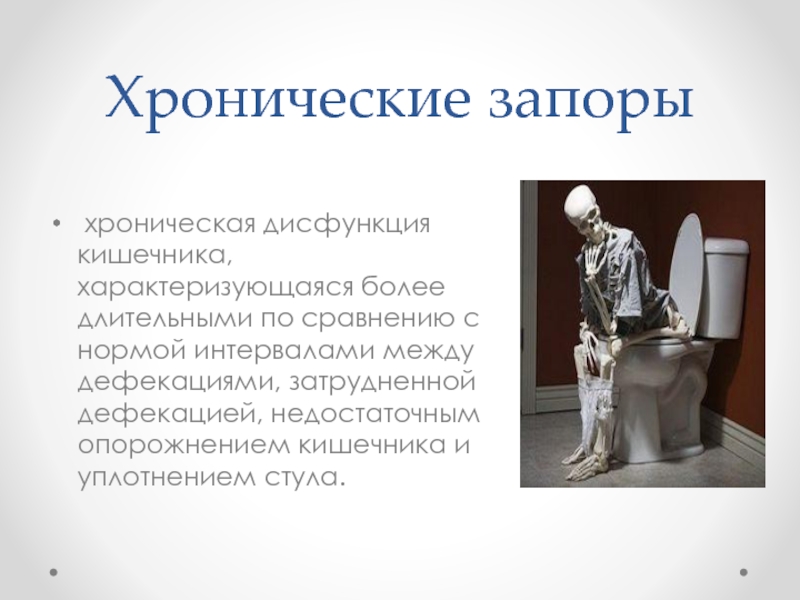 Хронические запоры

• хроническая дисфункция кишечника, характеризующаяся более длительными по сравнению с нормой интервалами между дефекациями, затрудненной дефекацией, недостаточным опорожнением кишечника и уплотнением стула.